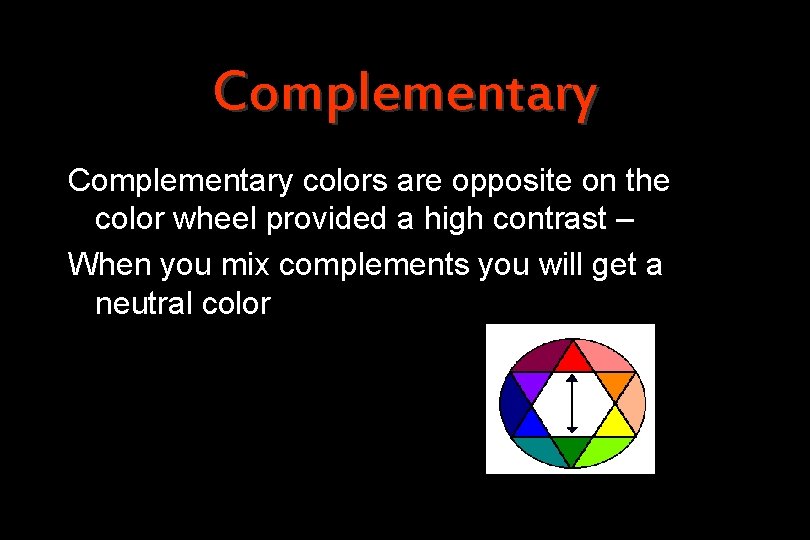 Complementary

Complementary colors are opposite on the color wheel provided a high contrast –

When you mix complements you will get a neutral color